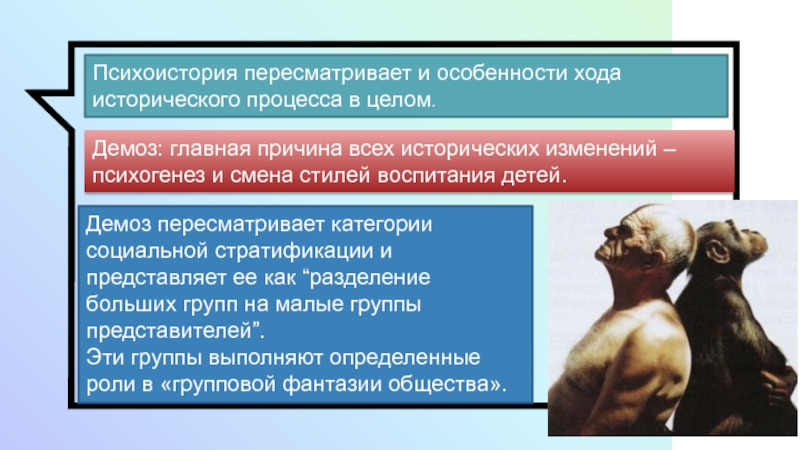 Психоистория пересматривает и особенности хода исторического процесса в целом.

Демоз: главная причина всех исторических изменений – психогенез и смена стилей воспитания детей.

Демоз пересматривает категории социальной стратификации и представляет ее как “разделение больших групп на малые группы представителей”.
Эти группы выполняют определенные роли в «групповой фантазии общества».